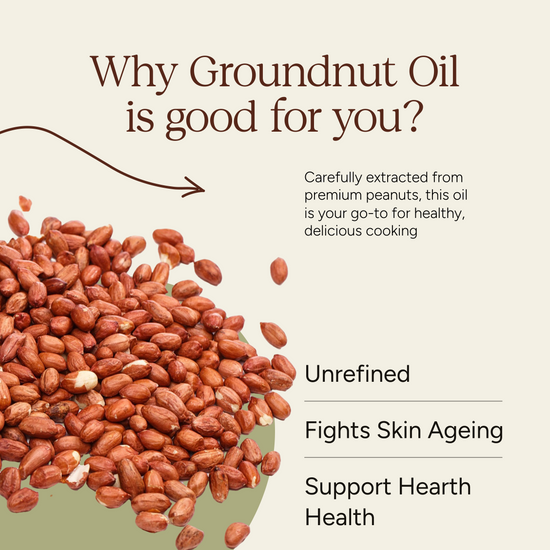 Why Groundnut Oil is good for you?

Carefully extracted from premium peanuts, this oil is your go-to for healthy, delicious cooking

Unrefined

Fights Skin Ageing

Support Hearth Health